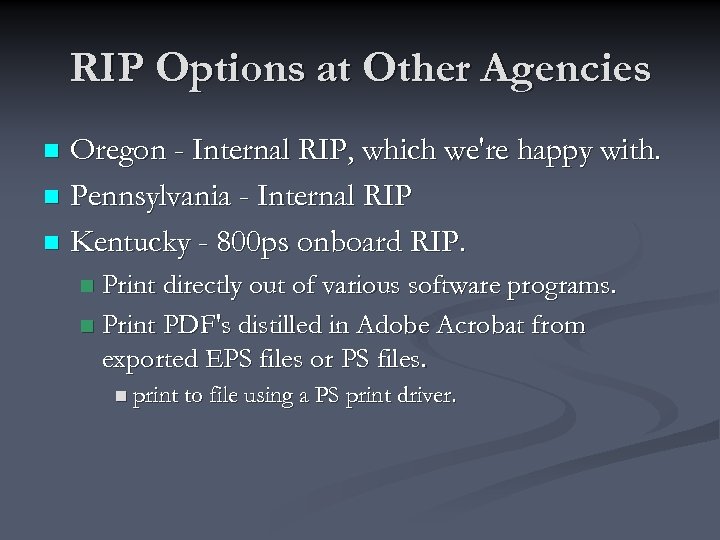 RIP Options at Other Agencies

- Oregon - Internal RIP, which we're happy with.
- Pennsylvania - Internal RIP
- Kentucky - 800ps onboard RIP.
  - Print directly out of various software programs.
  - Print PDF's distilled in Adobe Acrobat from exported EPS files or PS files.
    - print to file using a PS print driver.